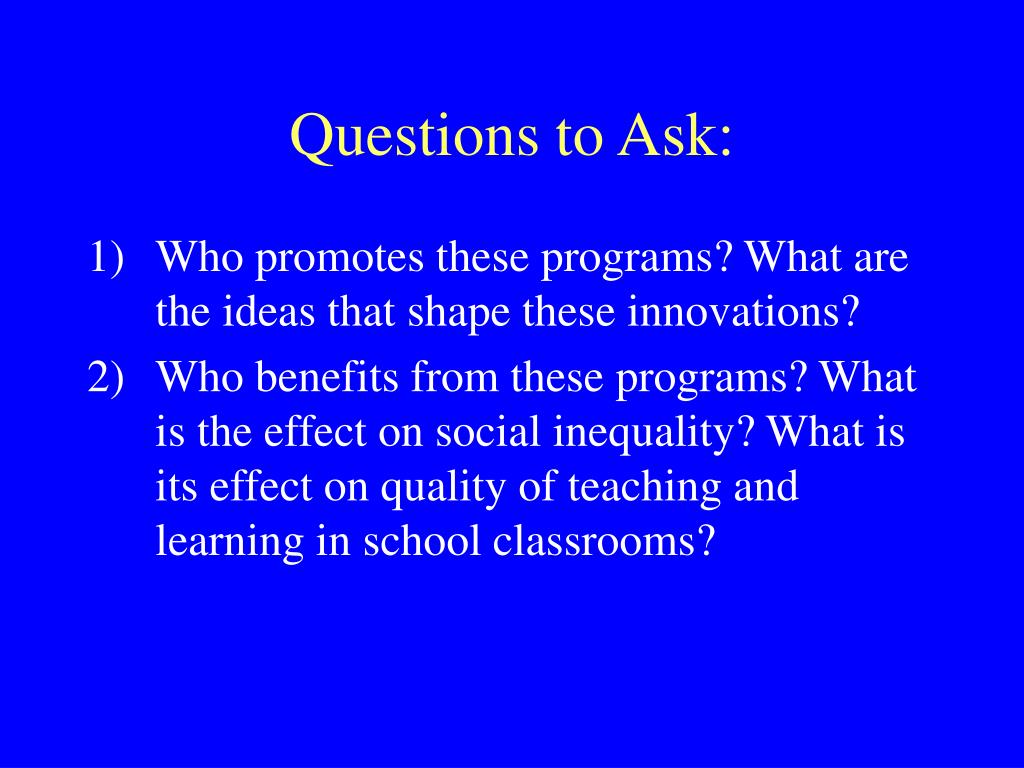 Questions to Ask:

1) Who promotes these programs? What are the ideas that shape these innovations?

2) Who benefits from these programs? What is the effect on social inequality? What is its effect on quality of teaching and learning in school classrooms?